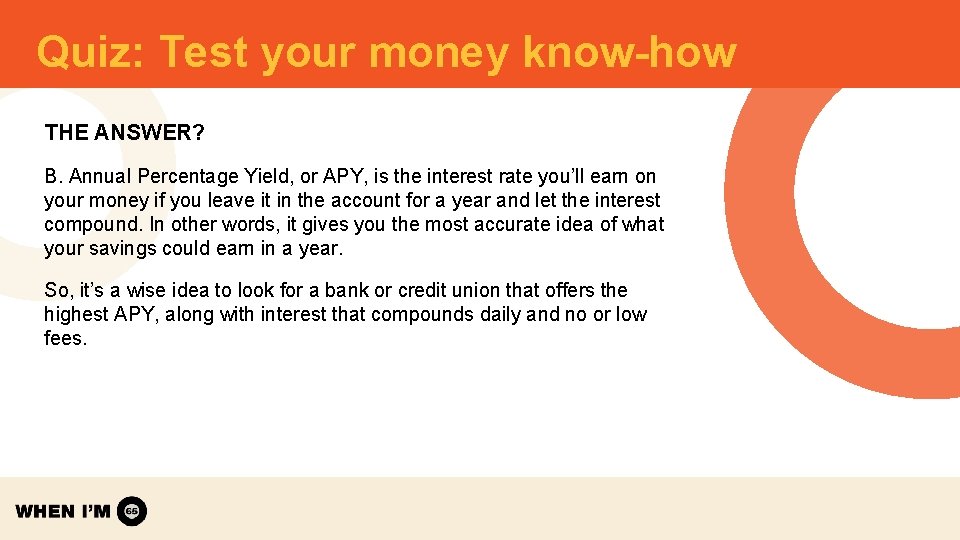 Quiz: Test your money know-how

THE ANSWER?

B. Annual Percentage Yield, or APY, is the interest rate you'll earn on your money if you leave it in the account for a year and let the interest compound. In other words, it gives you the most accurate idea of what your savings could earn in a year.

So, it's a wise idea to look for a bank or credit union that offers the highest APY, along with interest that compounds daily and no or low fees.

WHEN I'M 65